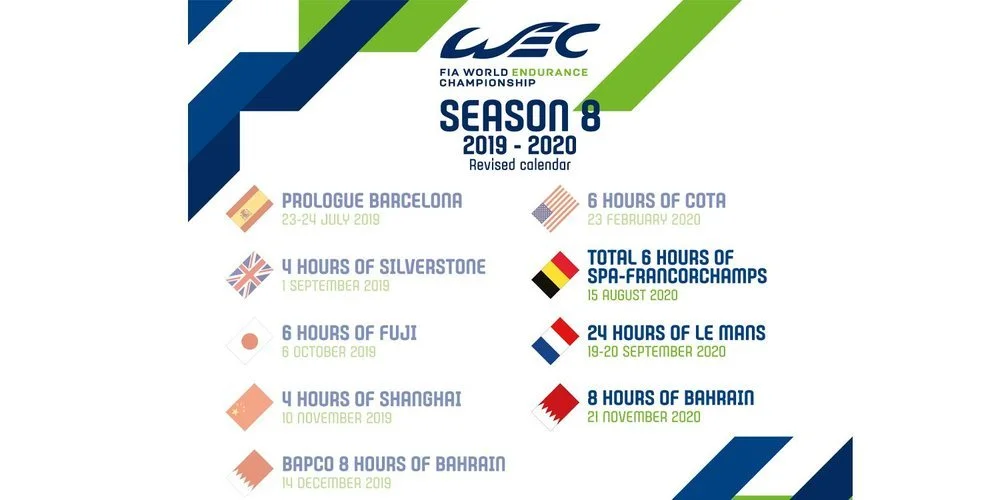 WEC
FIA WORLD ENDURANCE CHAMPIONSHIP
SEASON 8
2019 - 2020
Revised calendar

PROLOGUE BARCELONA
23-24 JULY 2019

4 HOURS OF SILVERSTONE
1 SEPTEMBER 2019

6 HOURS OF FUJI
6 OCTOBER 2019

4 HOURS OF SHANGHAI
10 NOVEMBER 2019

BAPCO 8 HOURS OF BAHRAIN
14 DECEMBER 2019

6 HOURS OF COTA
23 FEBRUARY 2020

TOTAL 6 HOURS OF SPA-FRANCORCHAMPS
15 AUGUST 2020

24 HOURS OF LE MANS
19-20 SEPTEMBER 2020

8 HOURS OF BAHRAIN
21 NOVEMBER 2020